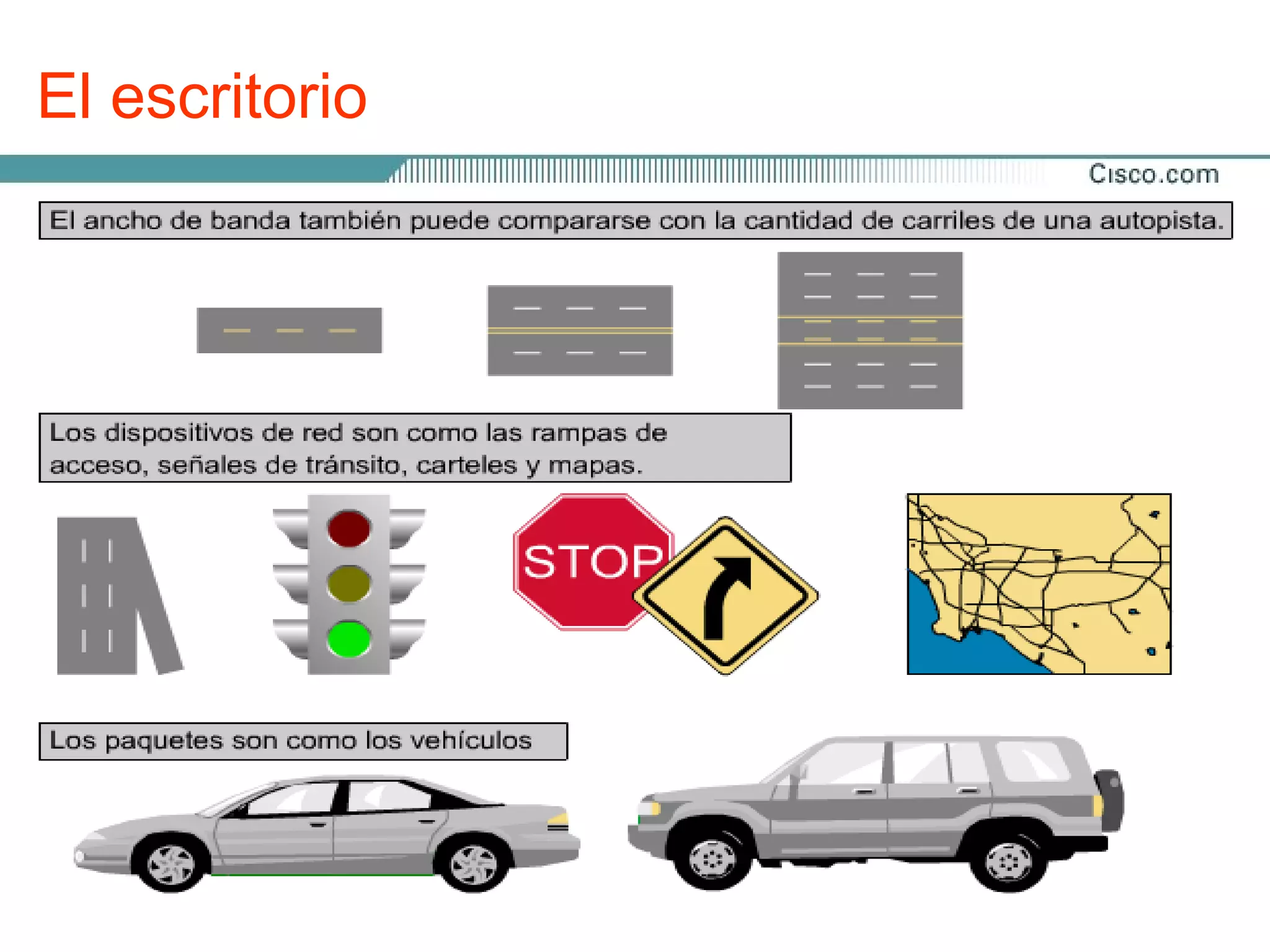 El escritorio

Cisco.com

El ancho de banda también puede compararse con la cantidad de carriles de una autopista.

Los dispositivos de red son como las rampas de acceso, señales de tránsito, carteles y mapas.

STOP

Los paquetes son como los vehículos